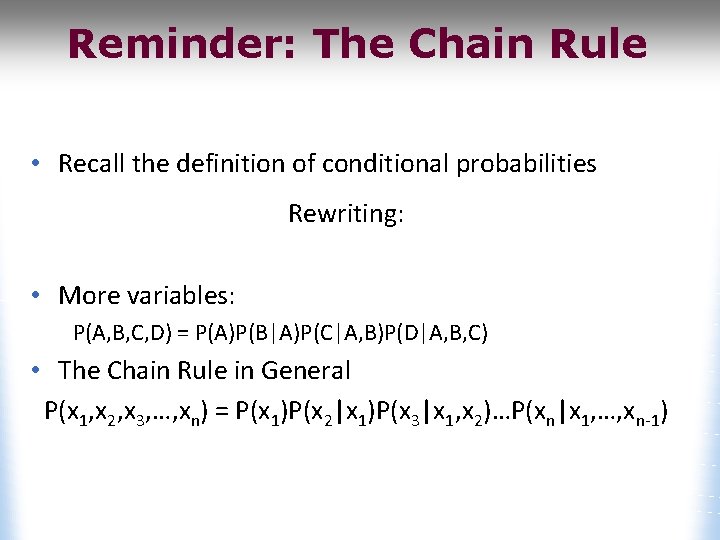 Reminder: The Chain Rule

• Recall the definition of conditional probabilities

Rewriting:

• More variables:

$P(A,B,C,D) = P(A)P(B|A)P(C|A,B)P(D|A,B,C)$

• The Chain Rule in General

$P(x_1,x_2,x_3,\ldots,x_n) = P(x_1)P(x_2|x_1)P(x_3|x_1,x_2)\ldots P(x_n|x_1,\ldots,x_{n-1})$